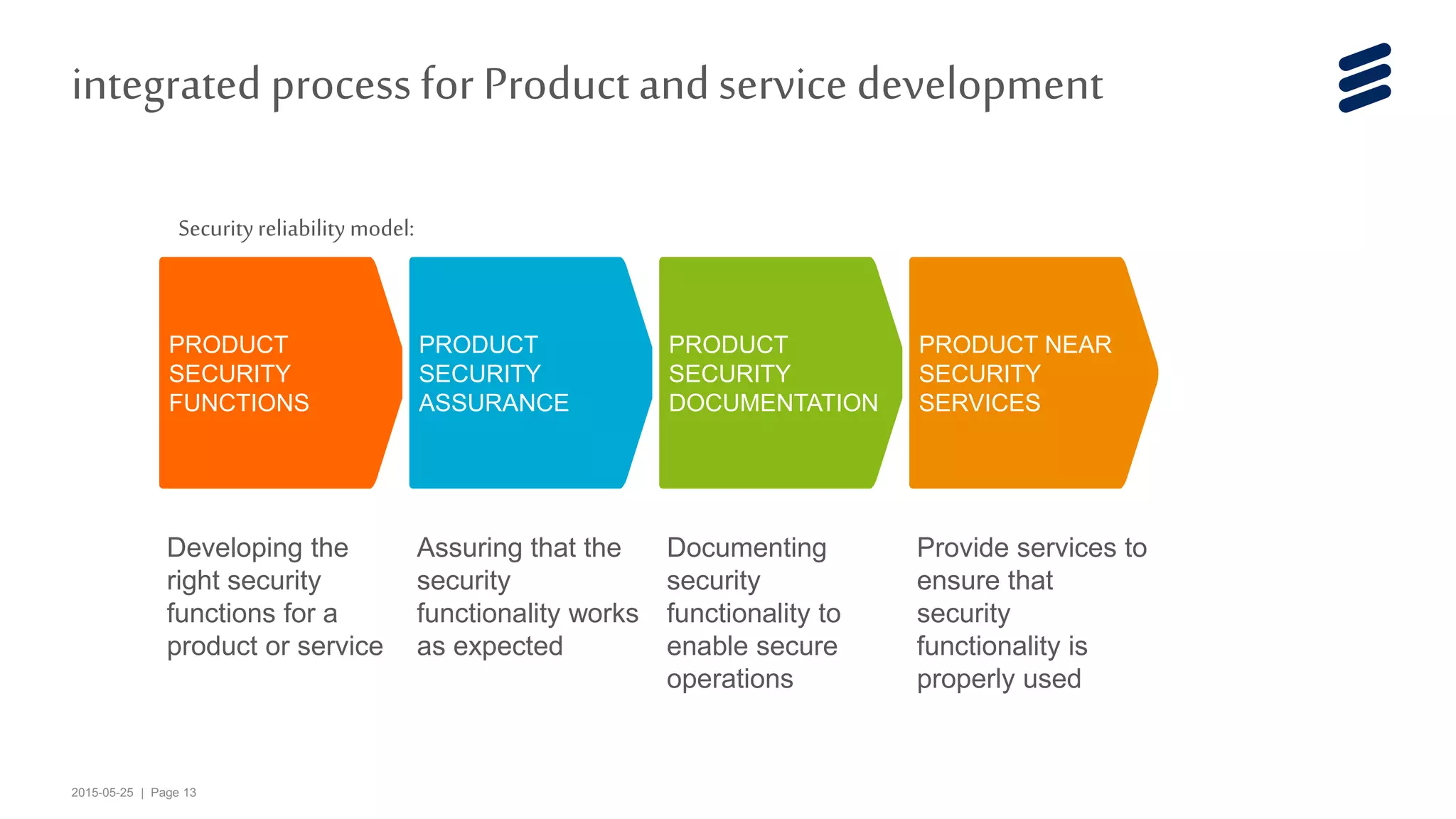 integrated process for Product and service development

Security reliability model:

PRODUCT SECURITY FUNCTIONS

PRODUCT SECURITY ASSURANCE

PRODUCT SECURITY DOCUMENTATION

PRODUCT NEAR SECURITY SERVICES

Developing the right security functions for a product or service

Assuring that the security functionality works as expected

Documenting security functionality to enable secure operations

Provide services to ensure that security functionality is properly used

2015-05-25 | Page 13